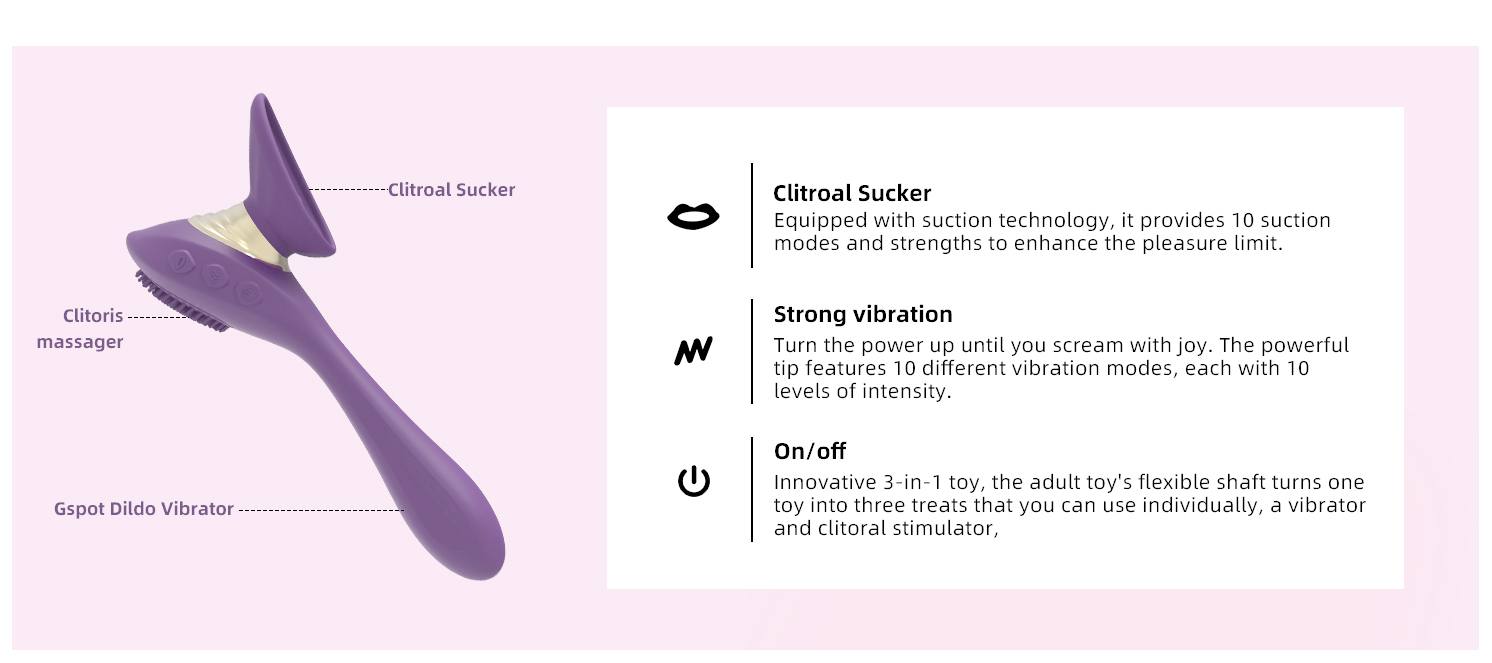 Clitroal Sucker

Clitoris massager

Gspot Dildo Vibrator

Clitroal Sucker
Equipped with suction technology, it provides 10 suction modes and strengths to enhance the pleasure limit.

Strong vibration
Turn the power up until you scream with joy. The powerful tip features 10 different vibration modes, each with 10 levels of intensity.

On/off
Innovative 3-in-1 toy, the adult toy's flexible shaft turns one toy into three treats that you can use individually, a vibrator and clitoral stimulator,